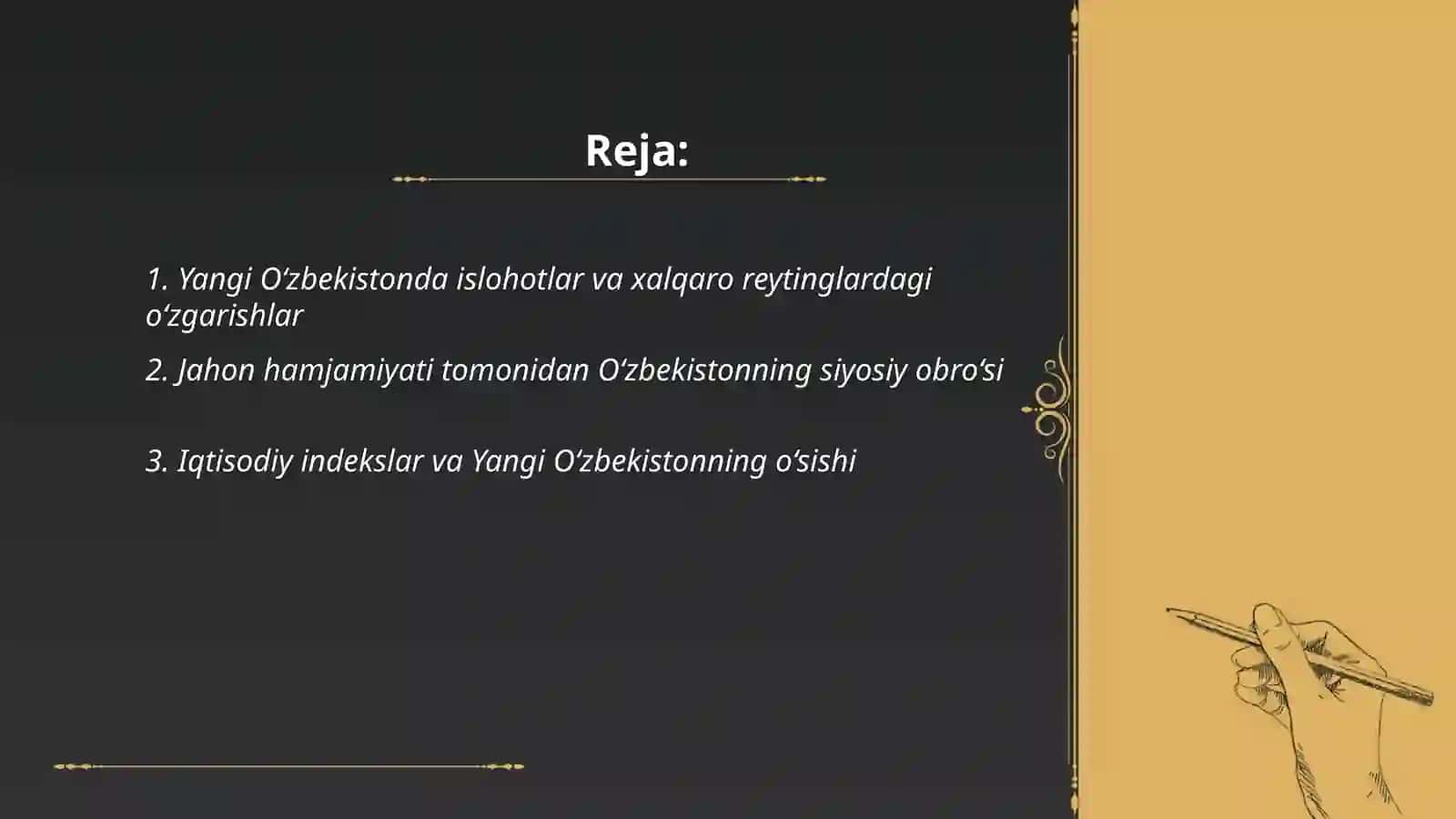 Reja:

1. Yangi O‘zbekistonda islohotlar va xalqaro reytinglardagi o‘zgarishlar

2. Jahon hamjamiyati tomonidan O‘zbekistonning siyosiy obro‘si

3. Iqtisodiy indekslar va Yangi O‘zbekistonning o‘sishi